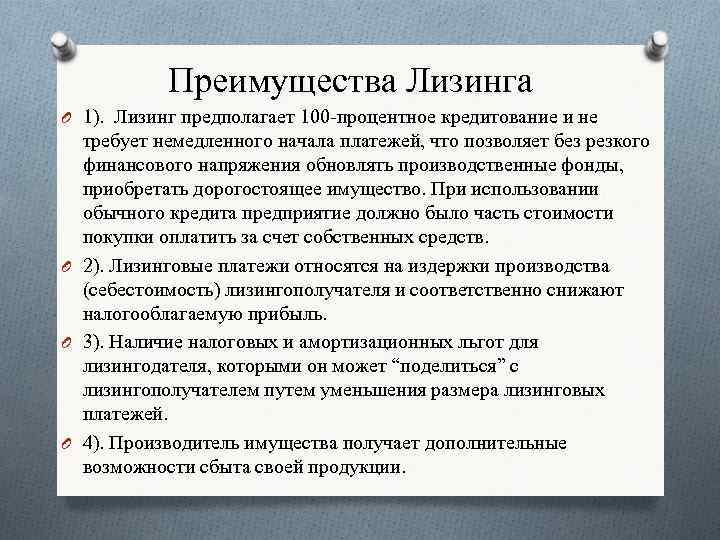 Преимущества Лизинга

1). Лизинг предполагает 100-процентное кредитование и не требует немедленного начала платежей, что позволяет без резкого финансового напряжения обновлять производственные фонды, приобретать дорогостоящее имущество. При использовании обычного кредита предприятие должно было часть стоимости покупки оплатить за счет собственных средств.

2). Лизинговые платежи относятся на издержки производства (себестоимость) лизингополучателя и соответственно снижают налогооблагаемую прибыль.

3). Наличие налоговых и амортизационных льгот для лизингодателя, которыми он может “поделиться” с лизингополучателем путем уменьшения размера лизинговых платежей.

4). Производитель имущества получает дополнительные возможности сбыта своей продукции.